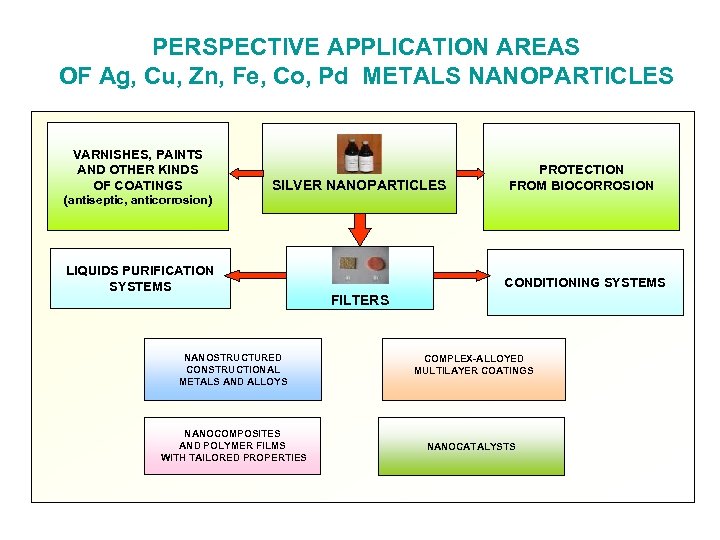 PERSPECTIVE APPLICATION AREAS
OF Ag, Cu, Zn, Fe, Co, Pd METALS NANOPARTICLES

VARNISHES, PAINTS AND OTHER KINDS OF COATINGS (antiseptic, anticorrosion)

SILVER NANOPARTICLES

PROTECTION FROM BIOCORROSION

LIQUIDS PURIFICATION SYSTEMS

FILTERS

CONDITIONING SYSTEMS

NANOSTRUCTURED CONSTRUCTIONAL METALS AND ALLOYS

COMPLEX-ALLOYED MULTILAYER COATINGS

NANOCOMPOSITES AND POLYMER FILMS WITH TAILORED PROPERTIES

NANOCATALYSTS